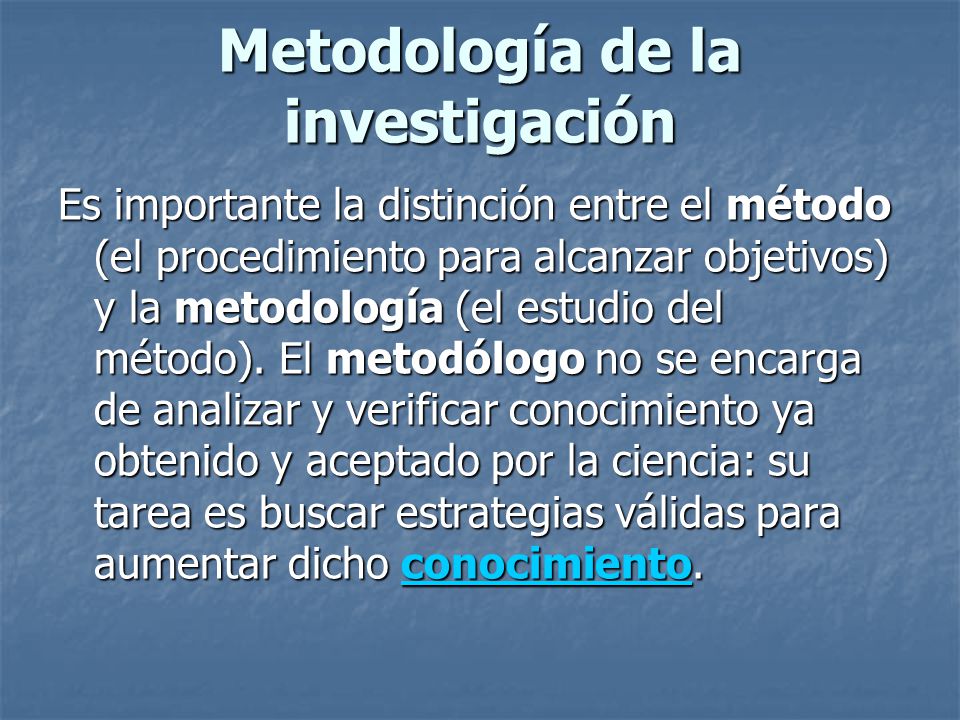 Metodología de la investigación

Es importante la distinción entre el método (el procedimiento para alcanzar objetivos) y la metodología (el estudio del método). El metodólogo no se encarga de analizar y verificar conocimiento ya obtenido y aceptado por la ciencia: su tarea es buscar estrategias válidas para aumentar dicho conocimiento.